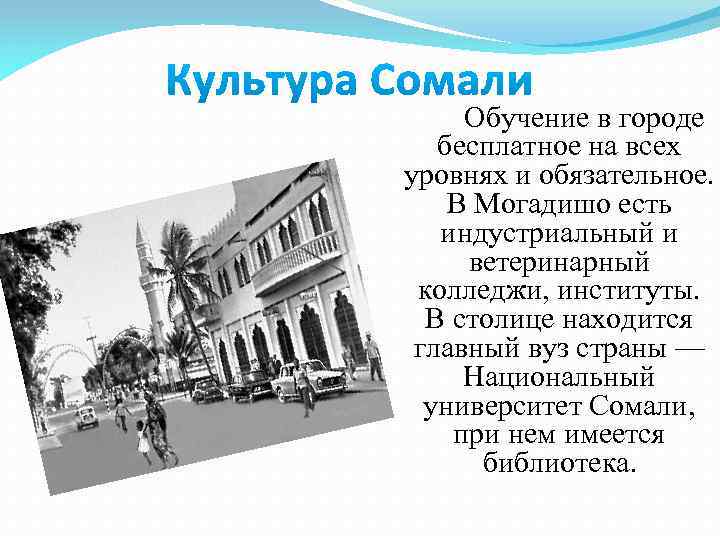 Культура Сомали

Обучение в городе бесплатное на всех уровнях и обязательное. В Могадишо есть индустриальный и ветеринарный колледжи, институты. В столице находится главный вуз страны — Национальный университет Сомали, при нем имеется библиотека.